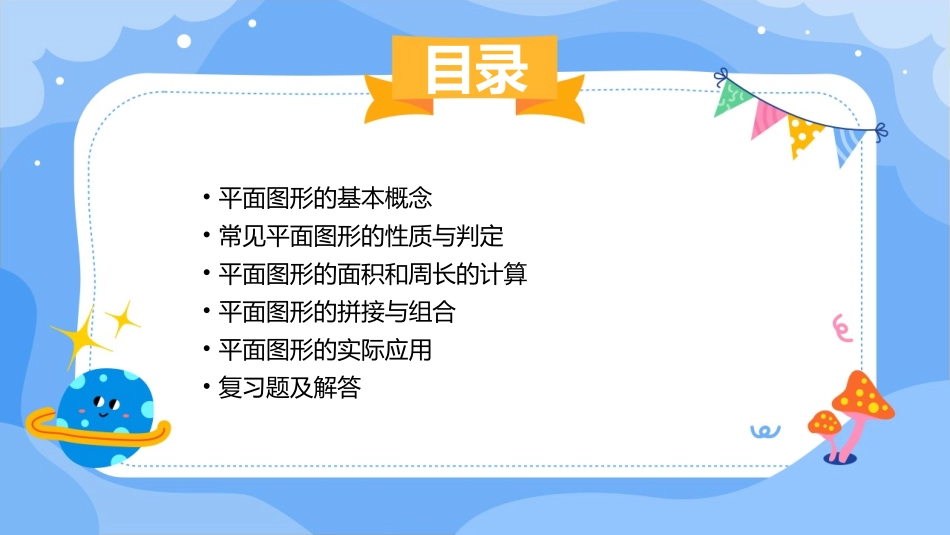 目录

• 平面图形的基本概念
• 常见平面图形的性质与判定
• 平面图形的面积和周长的计算
• 平面图形的拼接与组合
• 平面图形的实际应用
• 复习题及解答